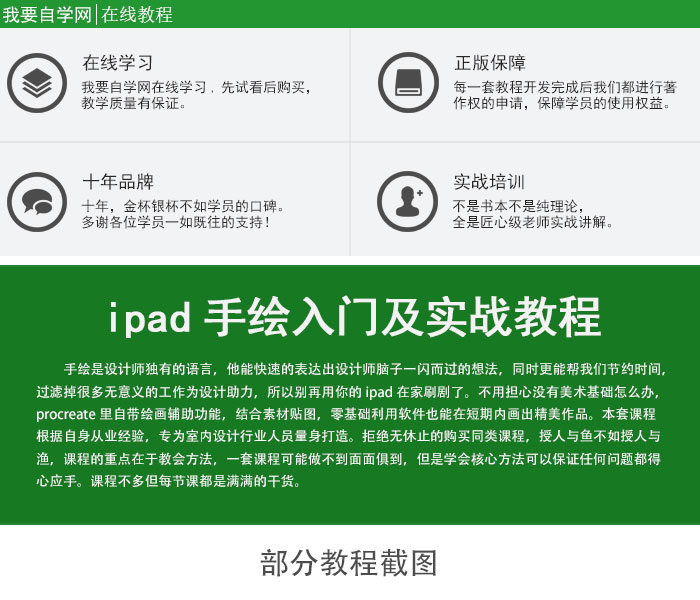 我要自学网 | 在线教程

在线学习
我要自学网在线学习，先试看后购买，教学质量有保证。

正版保障
每一套教程开发完成后我们都进行著作权的申请，保障学员的使用权益。

十年品牌
十年，金杯银杯不如学员的口碑。多谢各位学员一如既往的支持！

实战培训
不是书本不是纯理论，全是匠心级老师实战讲解。

ipad 手绘入门及实战教程

手绘是设计师独有的语言，他能快速的表达出设计师脑子一闪而过的想法，同时更能帮我们节约时间，过滤掉很多无意义的工作为设计助力，所以别再用你的 ipad 在家刷剧了。不用担心没有美术基础怎么办，procreate 里自带绘画辅助功能，结合素材贴图，零基础利用软件也能在短期内画出精美作品。本套课程根据自身从业经验，专为室内设计行业人员量身打造。拒绝无休止的购买同类课程，授人与鱼不如授人与渔，课程的重点在于教会方法，一套课程可能做不到面面俱到，但是学会核心方法可以保证任何问题都得心应手。课程不多但每节课都是满满的干货。

部分教程截图